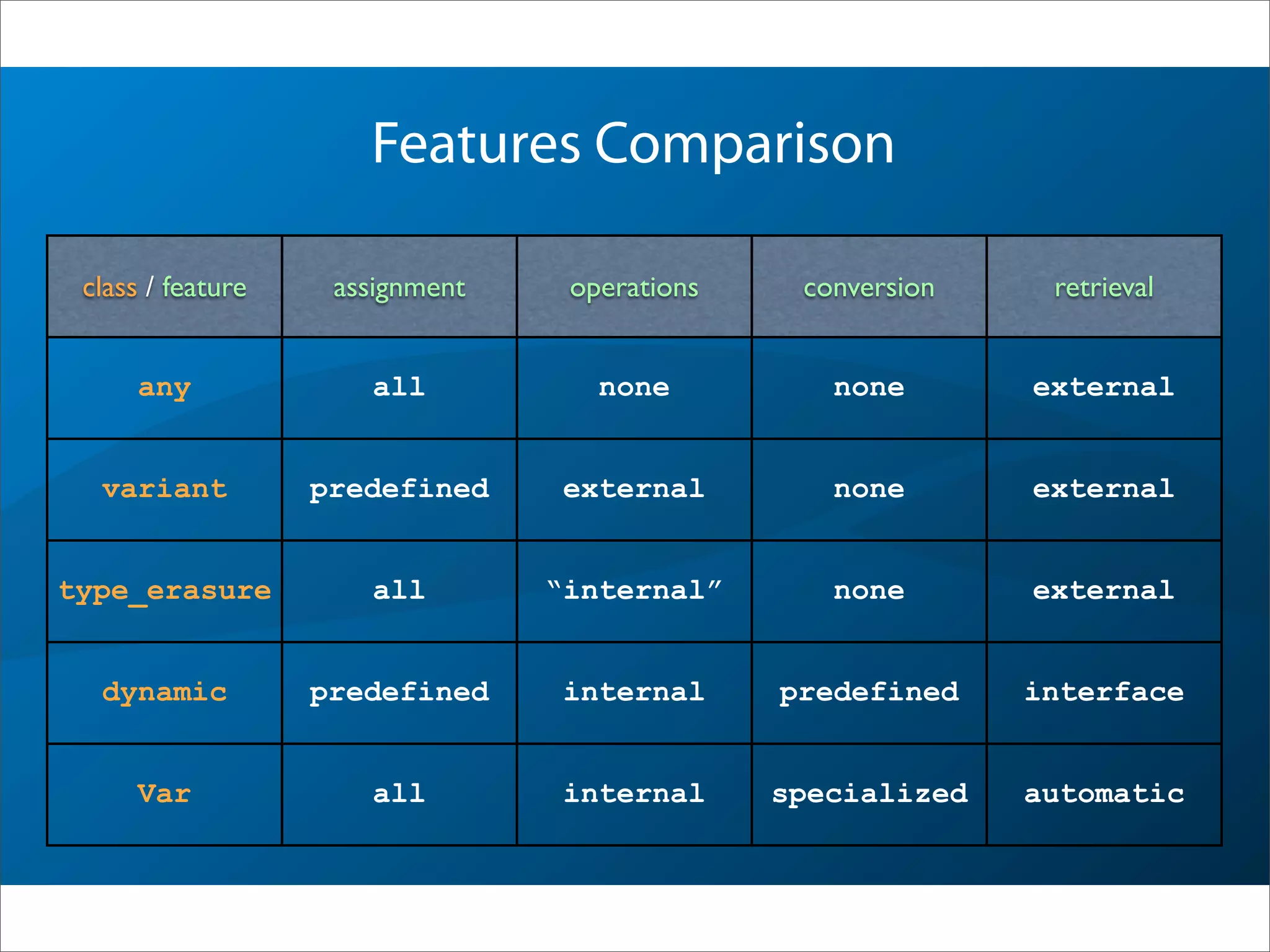 Features Comparison

| class / feature | assignment | operations | conversion | retrieval |
|---|---|---|---|---|
| any | all | none | none | external |
| variant | predefined | external | none | external |
| type_erasure | all | “internal” | none | external |
| dynamic | predefined | internal | predefined | interface |
| Var | all | internal | specialized | automatic |